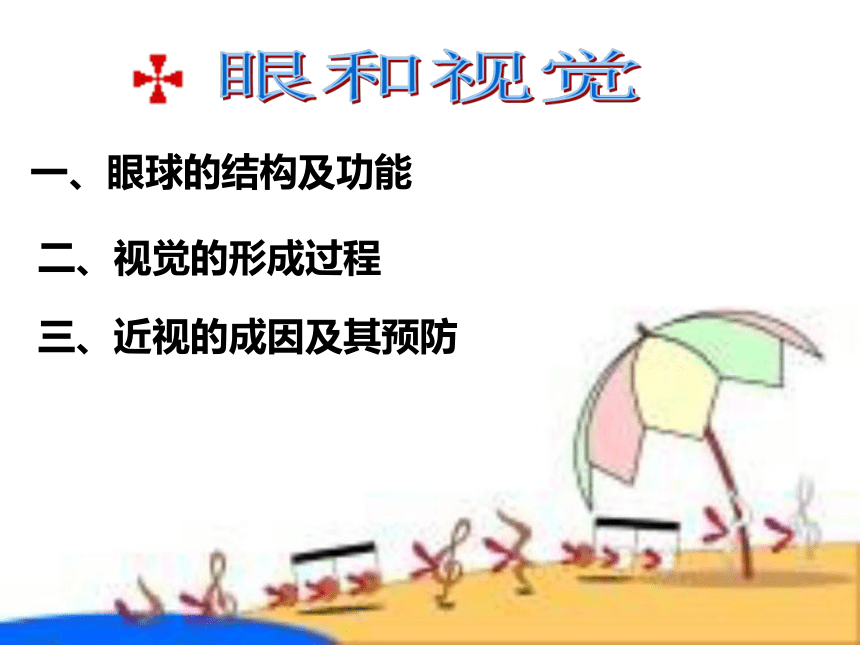 眼和视觉

一、眼球的结构及功能

二、视觉的形成过程

三、近视的成因及其预防